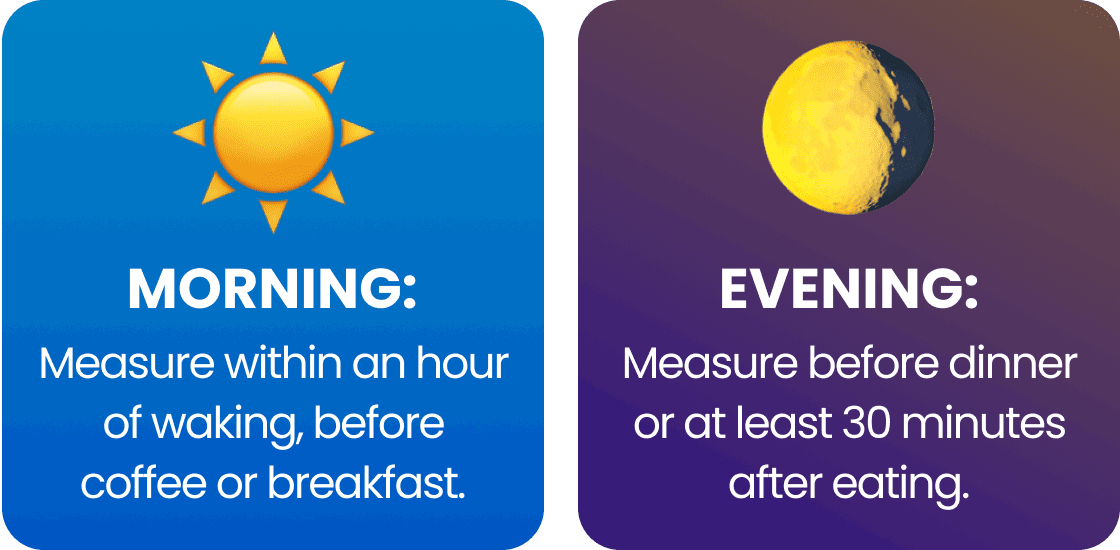 MORNING:
Measure within an hour of waking, before coffee or breakfast.

EVENING:
Measure before dinner or at least 30 minutes after eating.